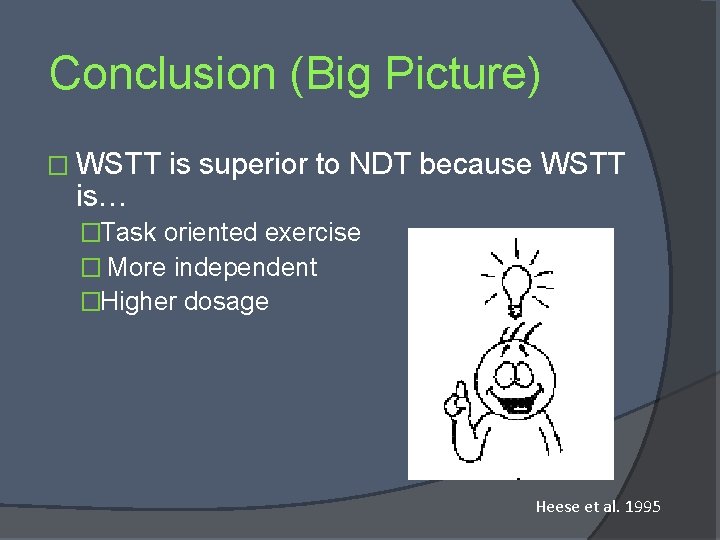 Conclusion (Big Picture)

□ WSTT is superior to NDT because WSTT is…

□Task oriented exercise

□ More independent

□Higher dosage

Heese et al. 1995